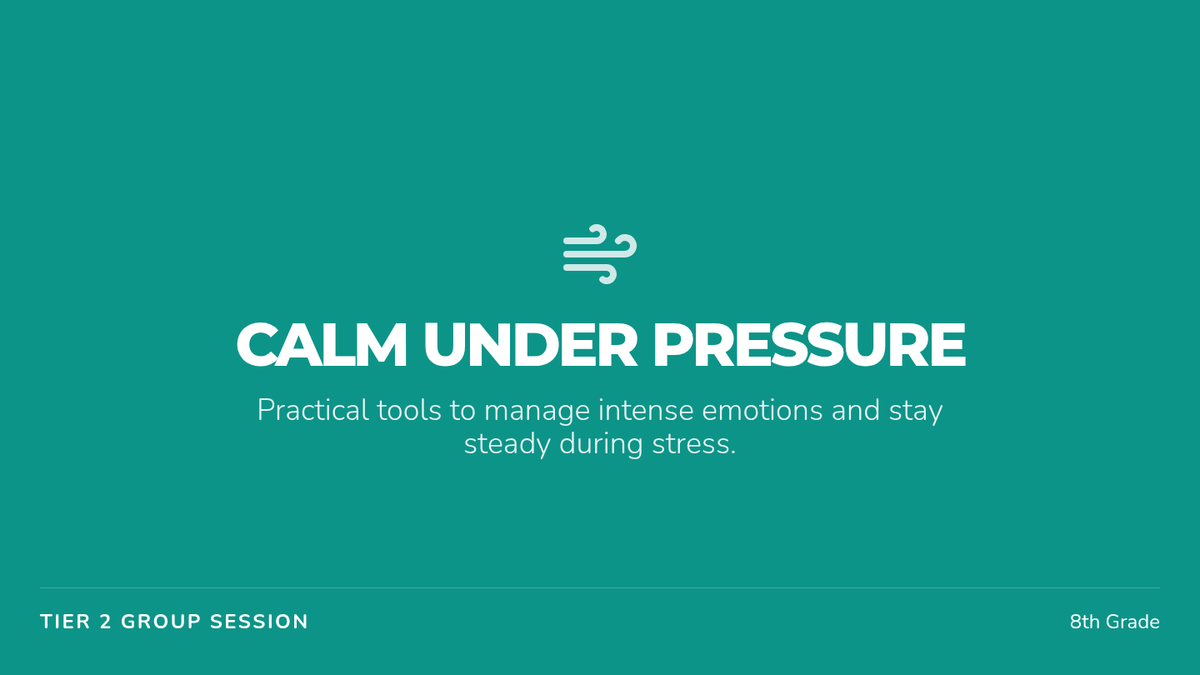 CALM UNDER PRESSURE

Practical tools to manage intense emotions and stay steady during stress.

TIER 2 GROUP SESSION

8th Grade